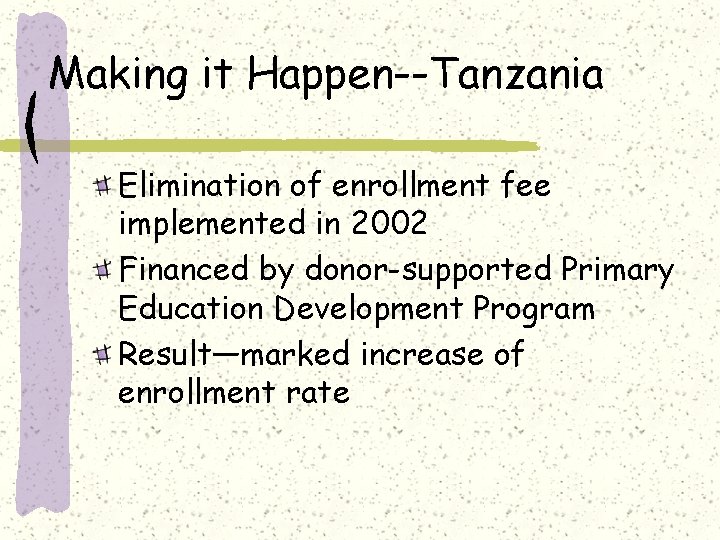 Making it Happen--Tanzania

Elimination of enrollment fee implemented in 2002

Financed by donor-supported Primary Education Development Program

Result—marked increase of enrollment rate